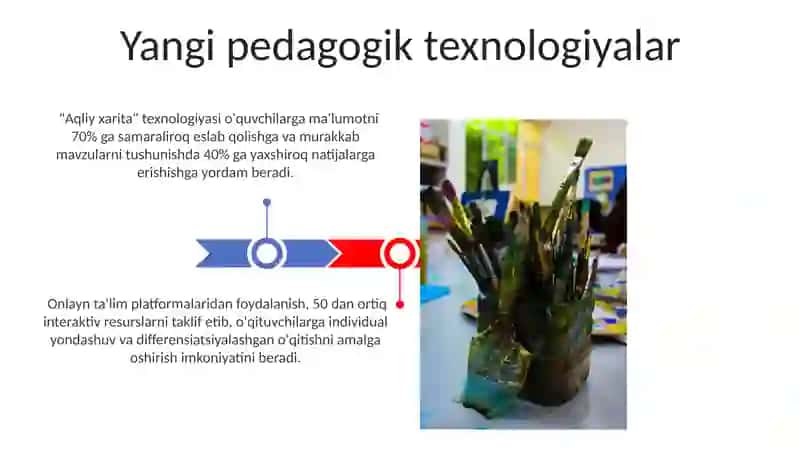 Yangi pedagogik texnologiyalar

"Aqliy xarita" texnologiyasi o'quvchilarga ma'lumotni 70% ga samaraliroq eslab qolishga va murakkab mavzularni tushunishda 40% ga yaxshiroq natijalarga erishishga yordam beradi.

Onlayn ta'lim platformalaridan foydalanish, 50 dan ortiq interaktiv resurslarni taklif etib, o'qituvchilarga individual yondashuv va differensiatsiyalashgan o'qitishni amalga oshirish imkoniyatini beradi.